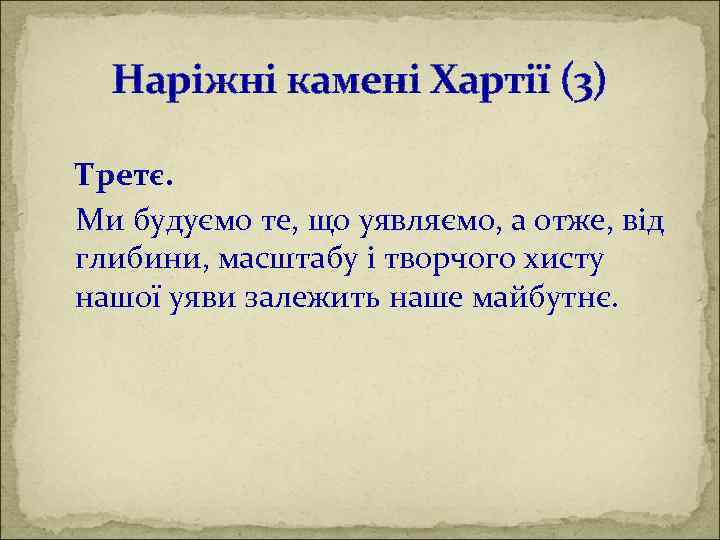 Наріжні камені Хартії (3)

Третє.

Ми будуємо те, що уявляємо, а отже, від глибини, масштабу і творчого хисту нашої уяви залежить наше майбутнє.